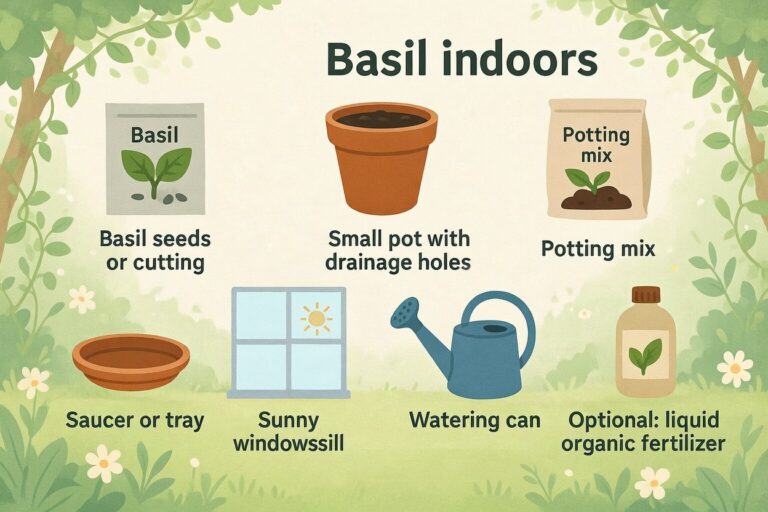 Basil indoors

Basil

Basil seeds or cutting

Small pot with drainage holes

Potting mix

Potting mix

Saucer or tray

Sunny windowssill

Watering can

Optional: liquid organic fertilizer